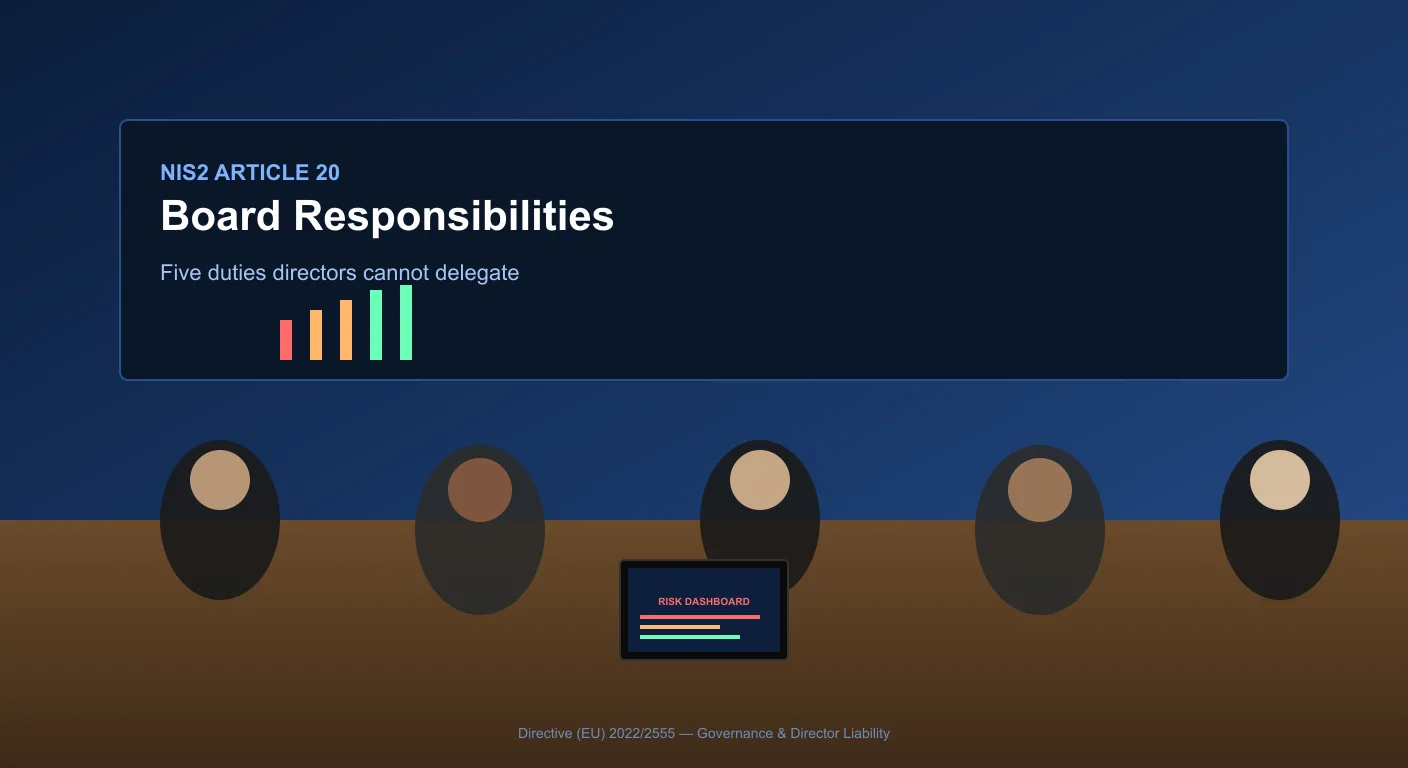 NIS2 ARTICLE 20

Board Responsibilities

Five duties directors cannot delegate

RISK DASHBOARD

Directive (EU) 2022/2555 — Governance & Director Liability